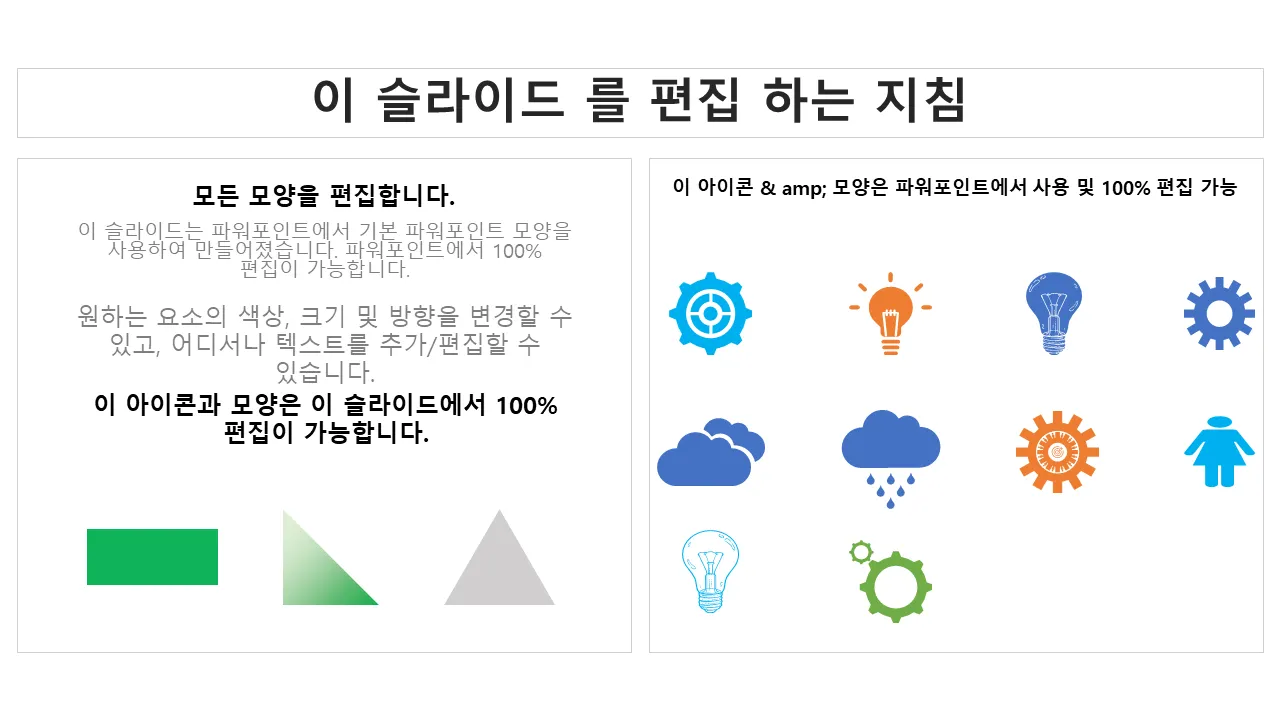 이 슬라이드 를 편집 하는 지침

모든 모양을 편집합니다.

이 슬라이드는 파워포인트에서 기본 파워포인트 모양을 사용하여 만들어졌습니다. 파워포인트에서 100% 편집이 가능합니다.

원하는 요소의 색상, 크기 및 방향을 변경할 수 있고, 어디서나 텍스트를 추가/편집할 수 있습니다.

이 아이콘과 모양은 이 슬라이드에서 100% 편집이 가능합니다.

이 아이콘 & amp; 모양은 파워포인트에서 사용 및 100% 편집 가능